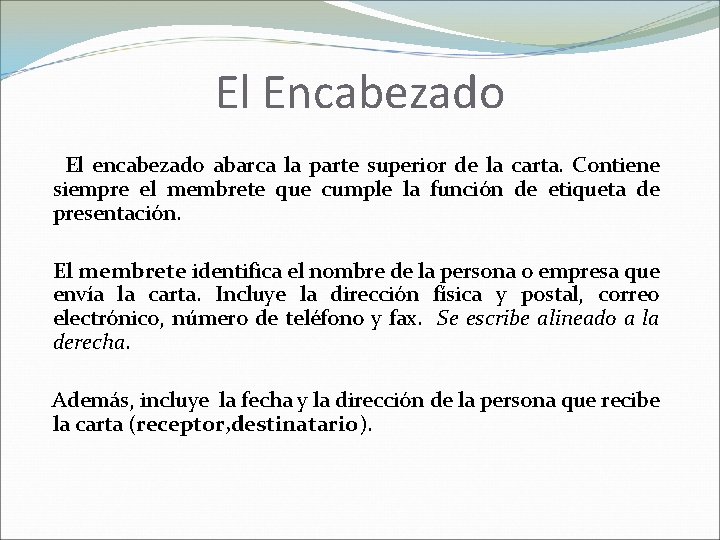 El Encabezado

El encabezado abarca la parte superior de la carta. Contiene siempre el membrete que cumple la función de etiqueta de presentación.

El membrete identifica el nombre de la persona o empresa que envía la carta. Incluye la dirección física y postal, correo electrónico, número de teléfono y fax. Se escribe alineado a la derecha.

Además, incluye la fecha y la dirección de la persona que recibe la carta (receptor,destinatario).